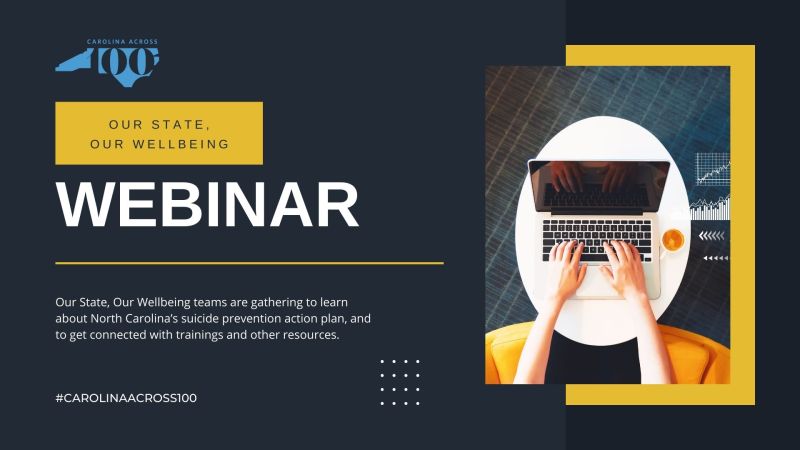 CAROLINA ACROSS 100

OUR STATE, OUR WELLBEING

WEBINAR

Our State, Our Wellbeing teams are gathering to learn about North Carolina's suicide prevention action plan, and to get connected with trainings and other resources.

#CAROLINAACROSS100